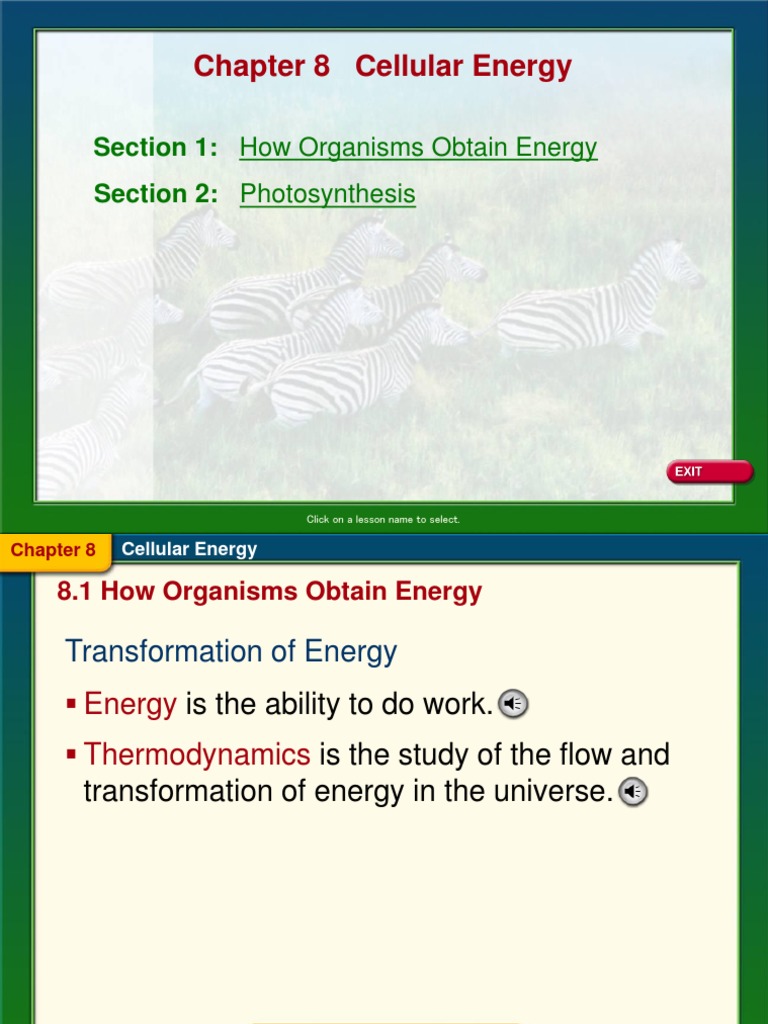 Chapter 8 Cellular Energy

Section 1: How Organisms Obtain Energy

Section 2: Photosynthesis

EXIT

Click on a lesson name to select.

Chapter 8 Cellular Energy

8.1 How Organisms Obtain Energy

Transformation of Energy

▪ Energy is the ability to do work.

▪ Thermodynamics is the study of the flow and transformation of energy in the universe.